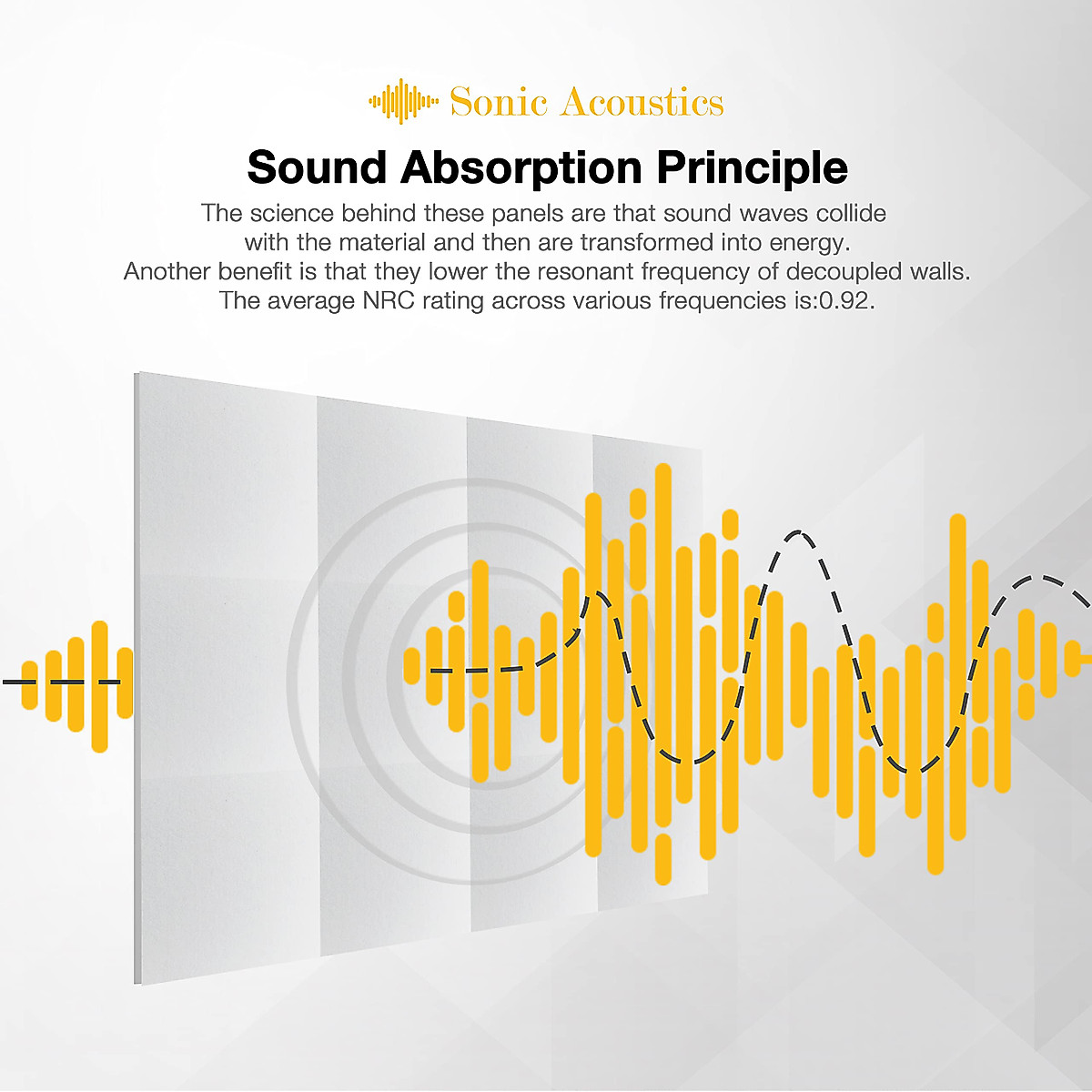 Sonic Acoustics

Sound Absorption Principle

The science behind these panels are that sound waves collide with the material and then are transformed into energy. Another benefit is that they lower the resonant frequency of decoupled walls. The average NRC rating across various frequencies is:0.92.